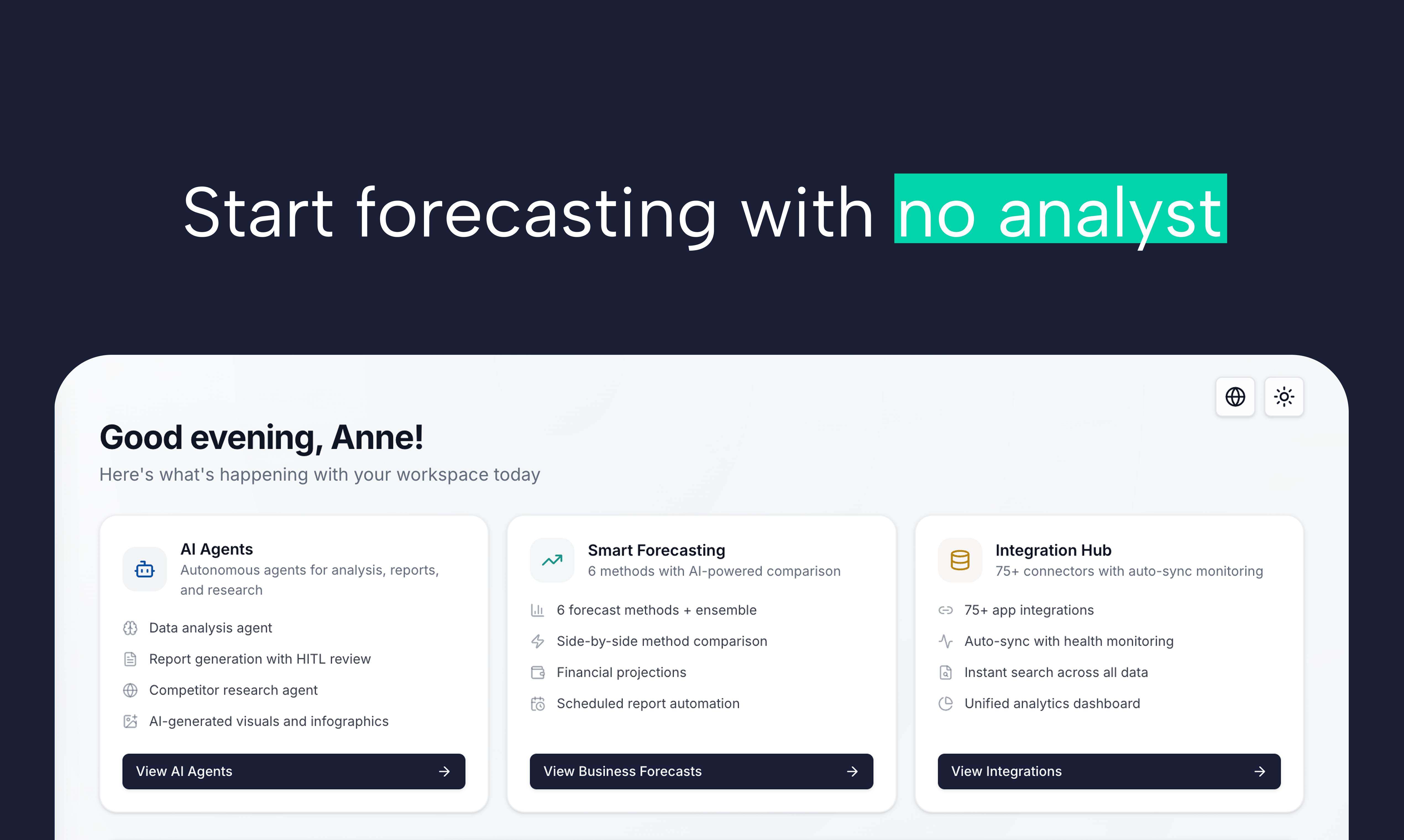 Start forecasting with no analyst

Good evening, Anne!

Here's what's happening with your workspace today

AI Agents
Autonomous agents for analysis, reports, and research

Data analysis agent
Report generation with HITL review
Competitor research agent
AI-generated visuals and infographics

View AI Agents

Smart Forecasting
6 methods with AI-powered comparison

6 forecast methods + ensemble
Side-by-side method comparison
Financial projections
Scheduled report automation

View Business Forecasts

Integration Hub
75+ connectors with auto-sync monitoring

75+ app integrations
Auto-sync with health monitoring
Instant search across all data
Unified analytics dashboard

View Integrations